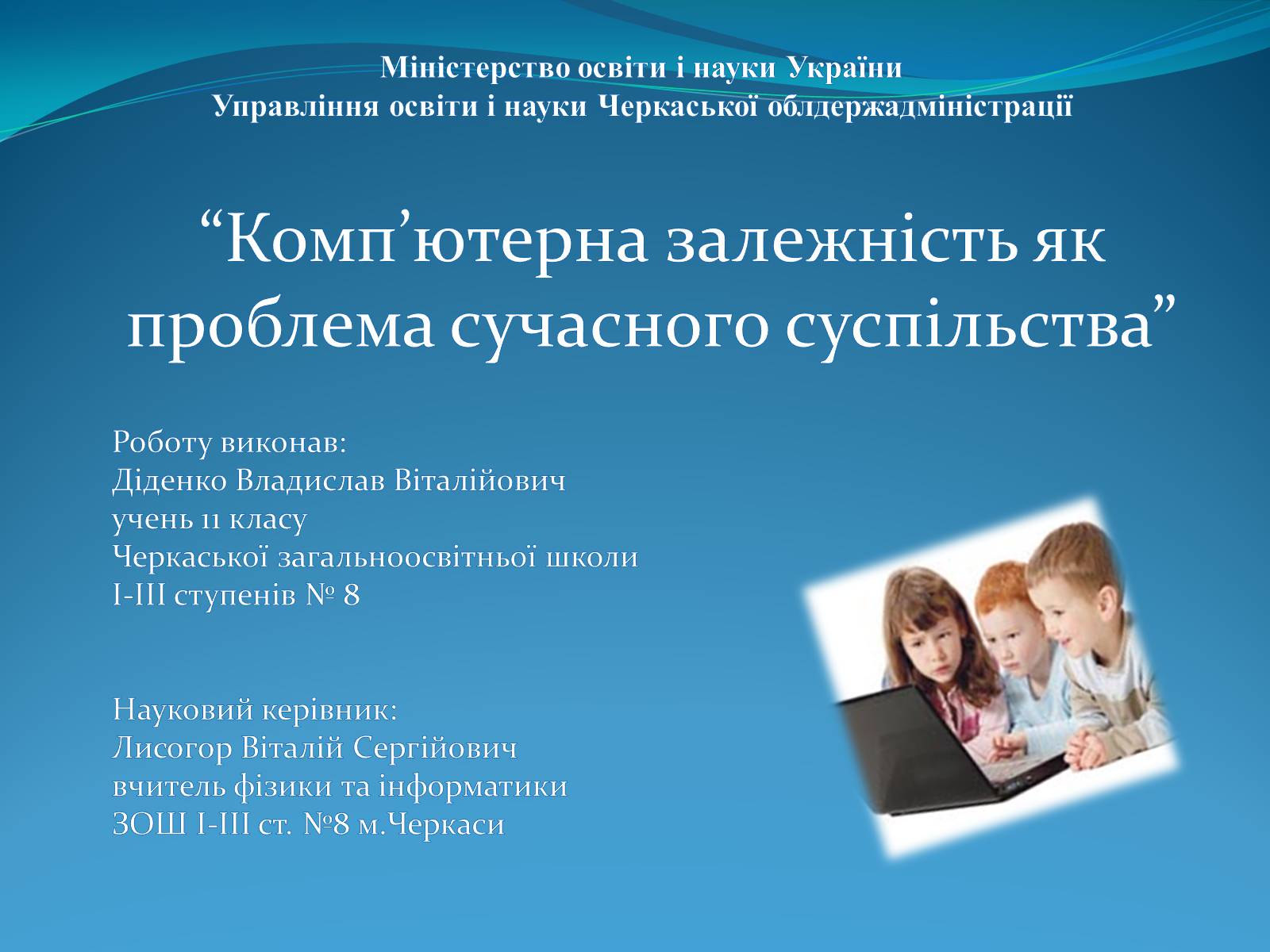 Міністерство освіти і науки України
Управління освіти і науки Черкаської облдержадміністрації

“Комп’ютерна залежність як проблема сучасного суспільства”

Роботу виконав:
Діденко Владислав Віталійович
учень 11 класу
Черкаської загальноосвітньої школи
І-ІІІ ступенів № 8

Науковий керівник:
Лисогор Віталій Сергійович
вчитель фізики та інформатики
ЗОШ І-ІІІ ст. №8 м.Черкаси